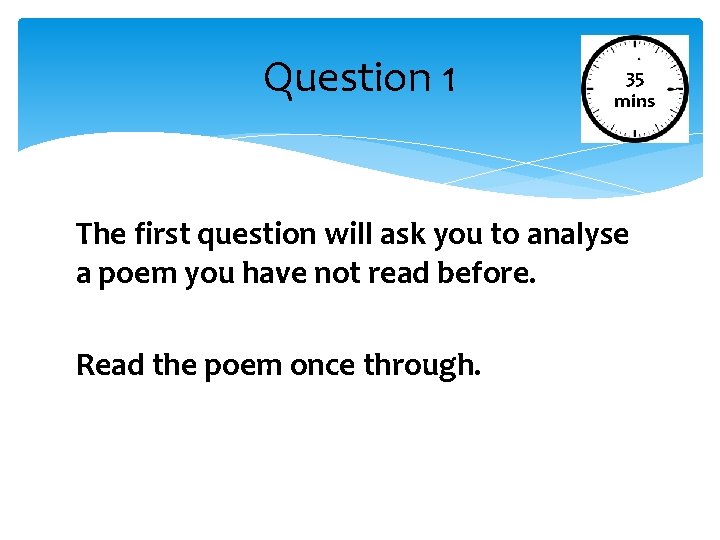 Question 1

35 mins

The first question will ask you to analyse a poem you have not read before.

Read the poem once through.